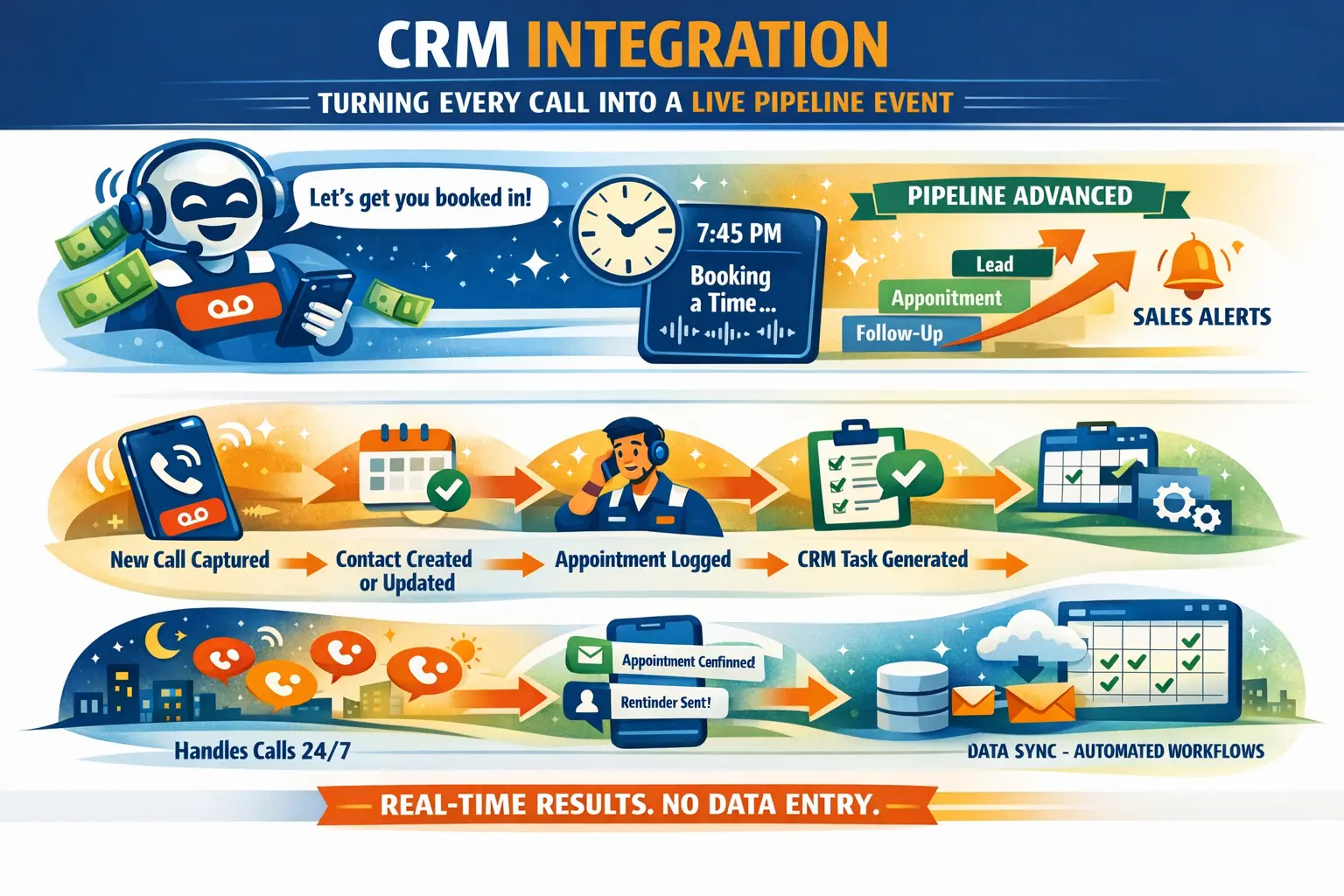 CRM INTEGRATION

TURNING EVERY CALL INTO A LIVE PIPELINE EVENT

Let's get you booked in!

7:45 PM

Booking a Time...

PIPELINE ADVANCED

Lead

Appointment

Follow-Up

SALES ALERTS

New Call Captured

Contact Created or Updated

Appointment Logged

CRM Task Generated

Appointment Cenfinned

Rentinder Sent!

Handles Calls 24/7

DATA SYNC - AUTOMATED WORKFLOWS

REAL-TIME RESULTS. NO DATA ENTRY.